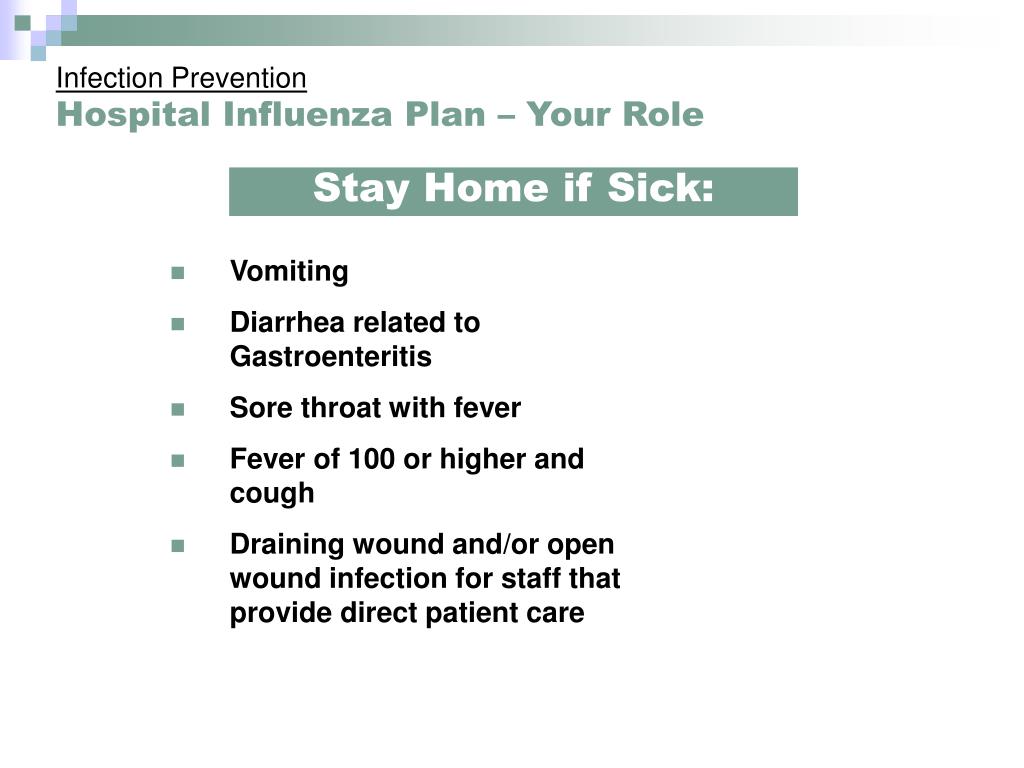 Infection Prevention
Hospital Influenza Plan – Your Role

Stay Home if Sick:

- Vomiting
- Diarrhea related to Gastroenteritis
- Sore throat with fever
- Fever of 100 or higher and cough
- Draining wound and/or open wound infection for staff that provide direct patient care